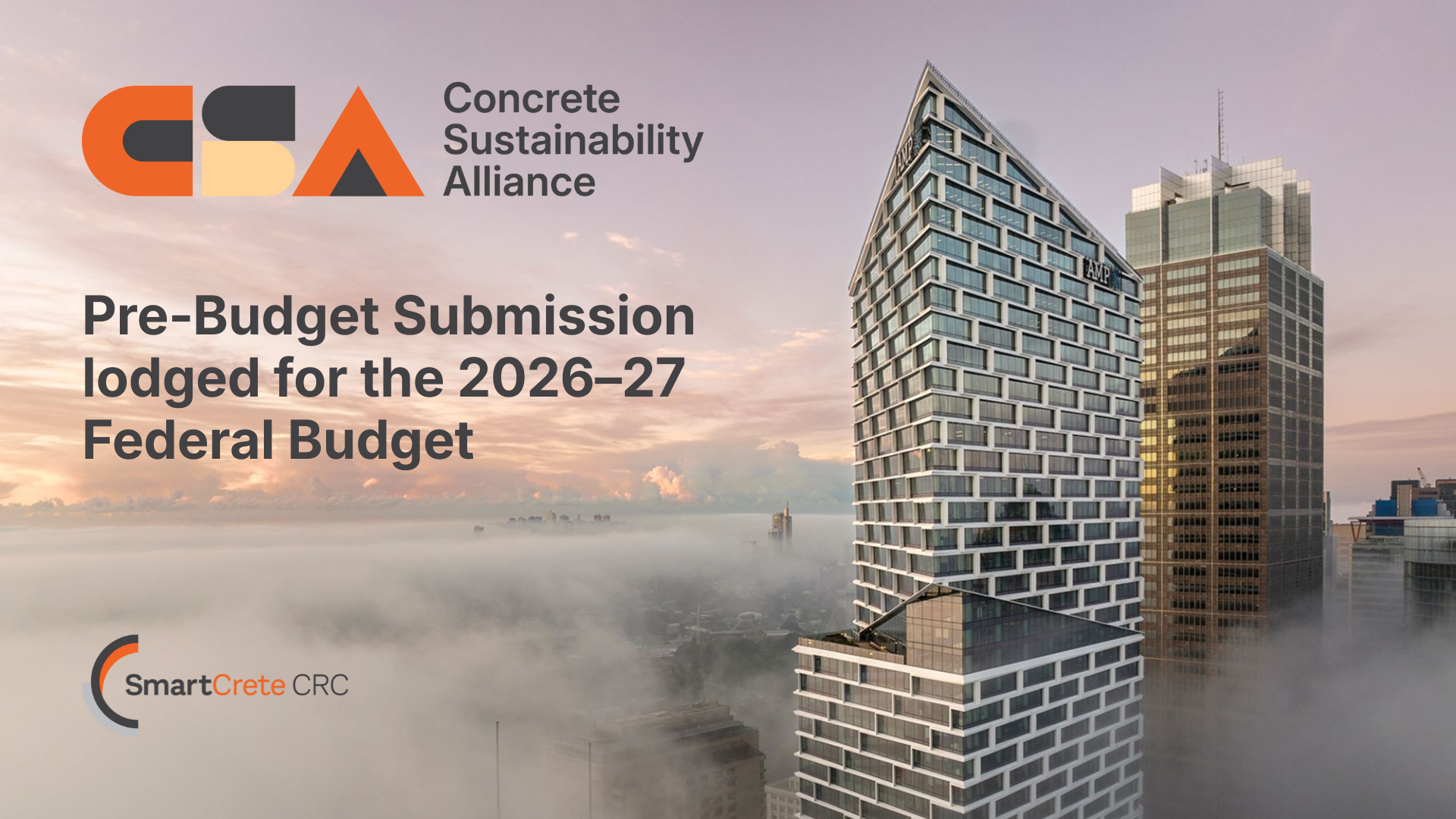 CSA

Concrete Sustainability Alliance

Pre-Budget Submission lodged for the 2026–27 Federal Budget

SmartCrete CRC

AMP

AMP